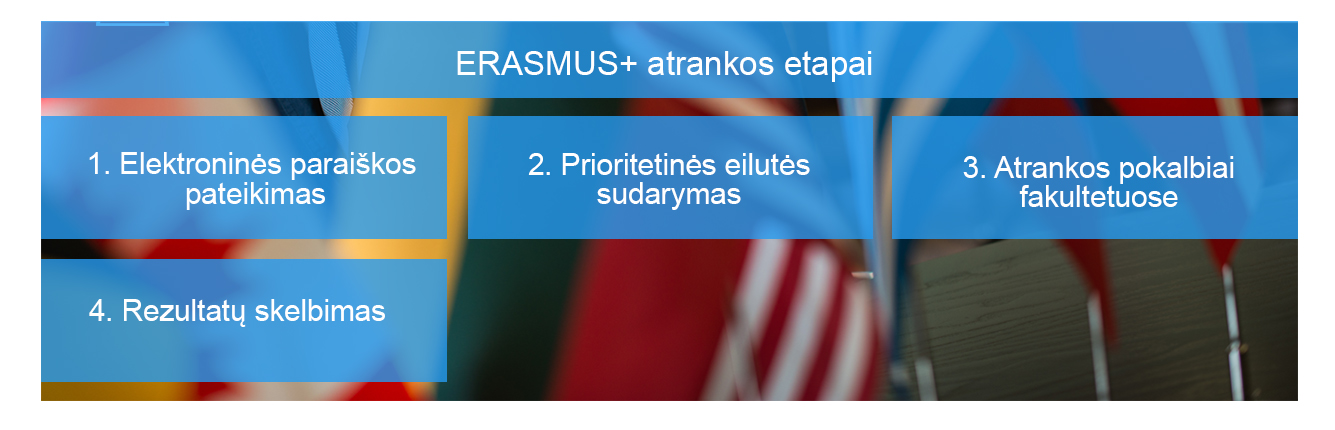 ERASMUS+ atrankos etapai

1. Elektroninės paraiškos pateikimas

2. Prioritetinės eilutės sudarymas

3. Atrankos pokalbiai fakultetuose

4. Rezultatų skelbimas